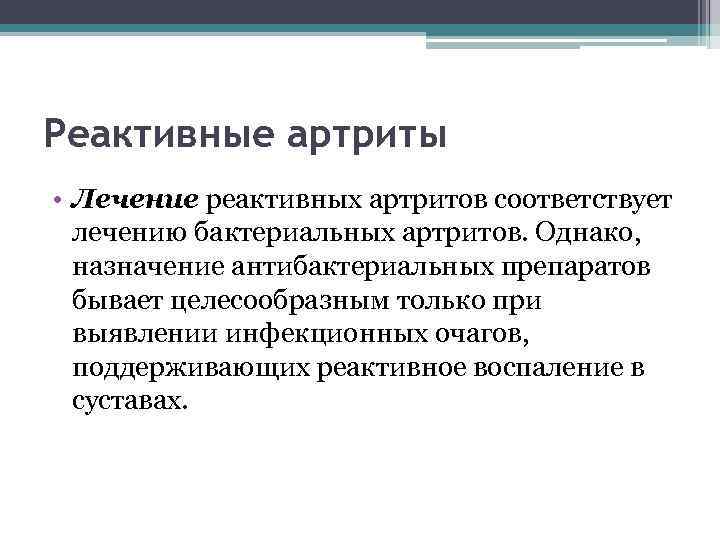 Реактивные артриты

• Лечение реактивных артритов соответствует лечению бактериальных артритов. Однако, назначение антибактериальных препаратов бывает целесообразным только при выявлении инфекционных очагов, поддерживающих реактивное воспаление в суставах.